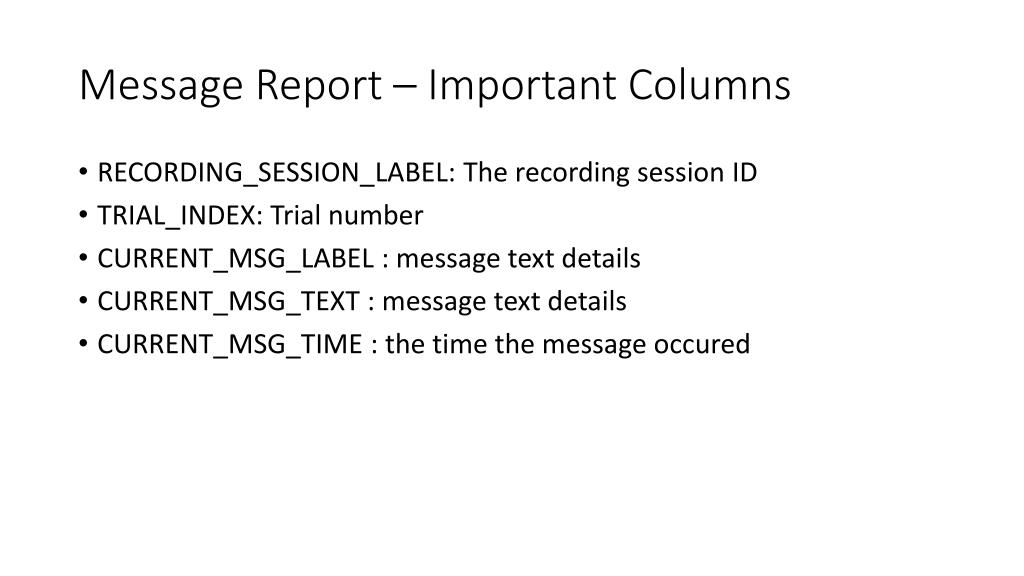 Message Report – Important Columns

• RECORDING_SESSION_LABEL: The recording session ID
• TRIAL_INDEX: Trial number
• CURRENT_MSG_LABEL : message text details
• CURRENT_MSG_TEXT : message text details
• CURRENT_MSG_TIME : the time the message occured